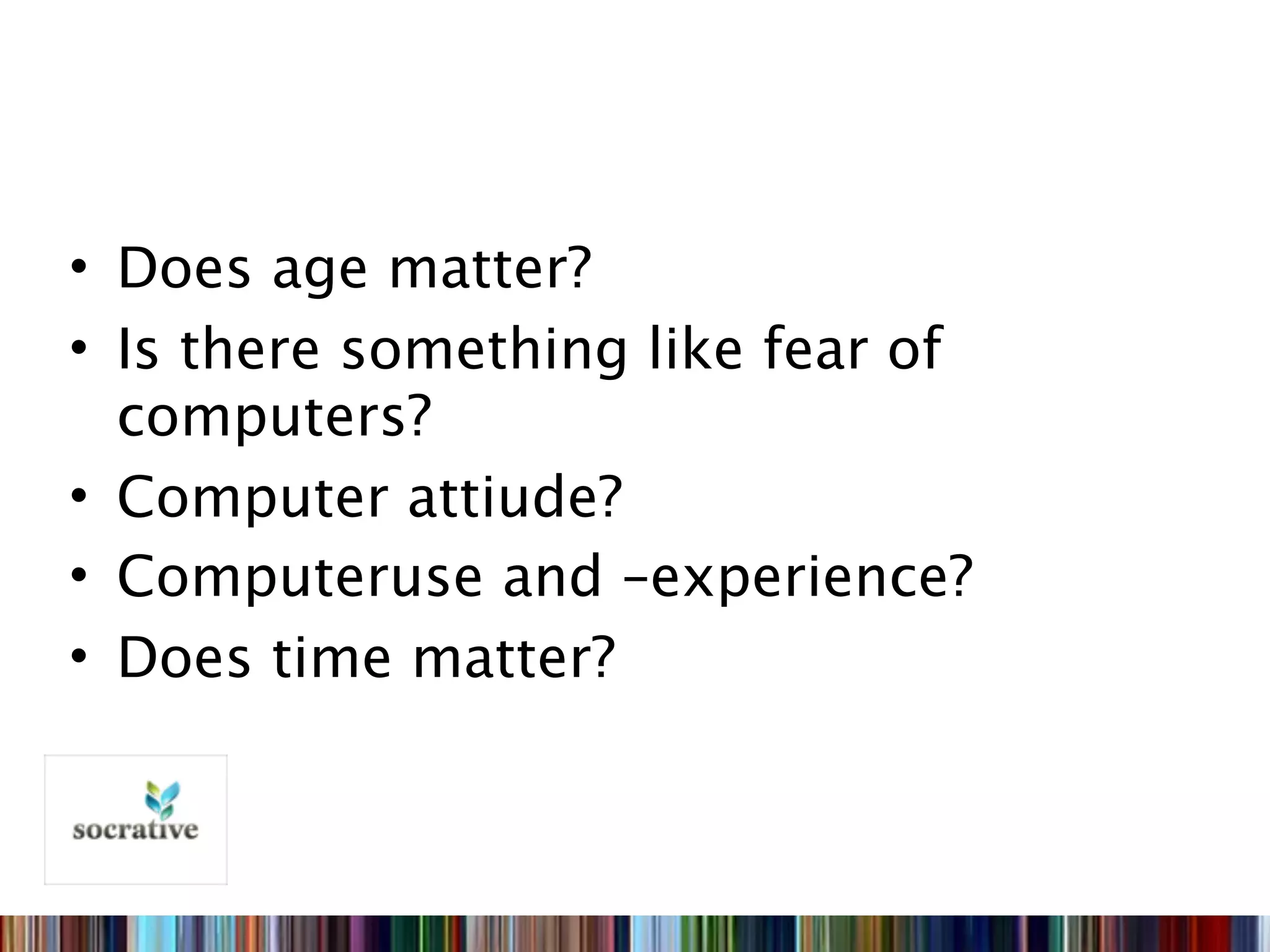 • Does age matter?
• Is there something like fear of computers?
• Computer attiude?
• Computeruse and –experience?
• Does time matter?

socrative